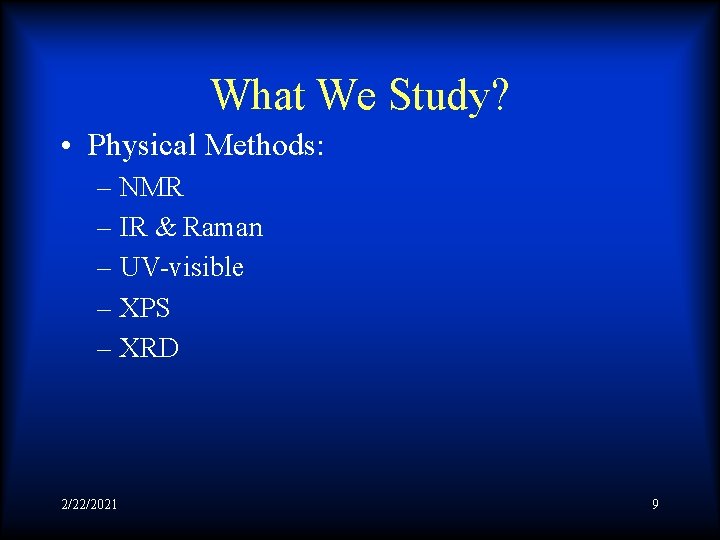 What We Study?

• Physical Methods:
– NMR
– IR & Raman
– UV-visible
– XPS
– XRD

2/22/2021

9